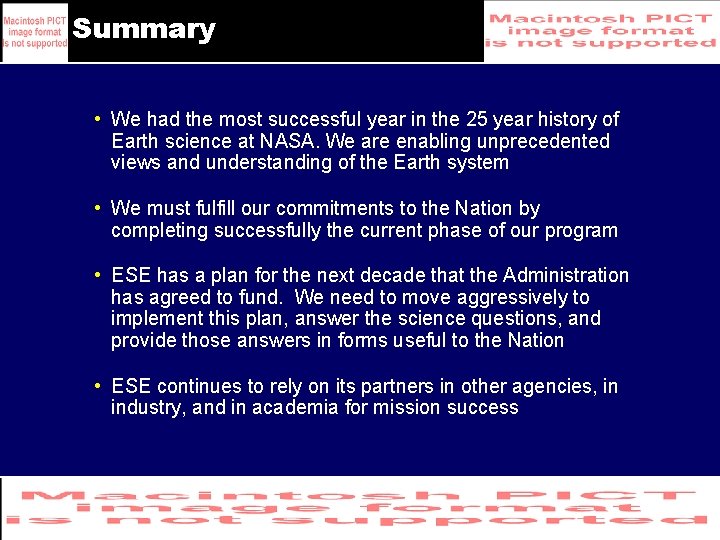 Macintosh PICT image format is not supported

Summary

Macintosh PICT image format is not supported

• We had the most successful year in the 25 year history of Earth science at NASA. We are enabling unprecedented views and understanding of the Earth system

• We must fulfill our commitments to the Nation by completing successfully the current phase of our program

• ESE has a plan for the next decade that the Administration has agreed to fund. We need to move aggressively to implement this plan, answer the science questions, and provide those answers in forms useful to the Nation

• ESE continues to rely on its partners in other agencies, in industry, and in academia for mission success

Macintosh PICT image format is not supported